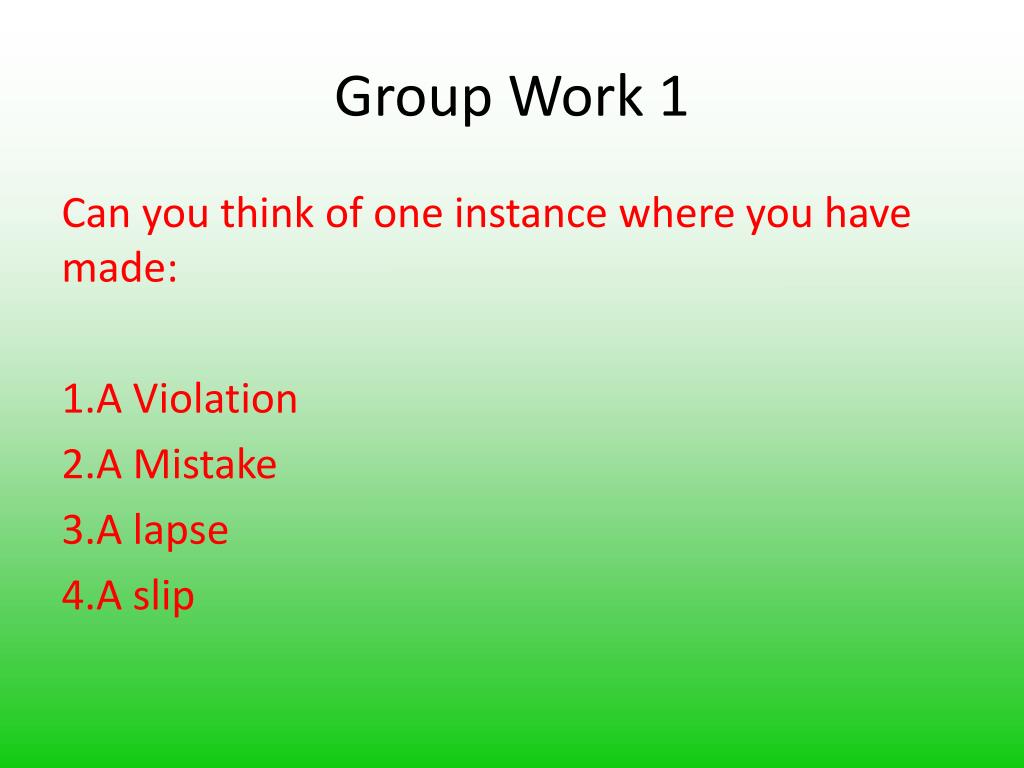 Group Work 1

Can you think of one instance where you have made:

1.A Violation
2.A Mistake
3.A lapse
4.A slip